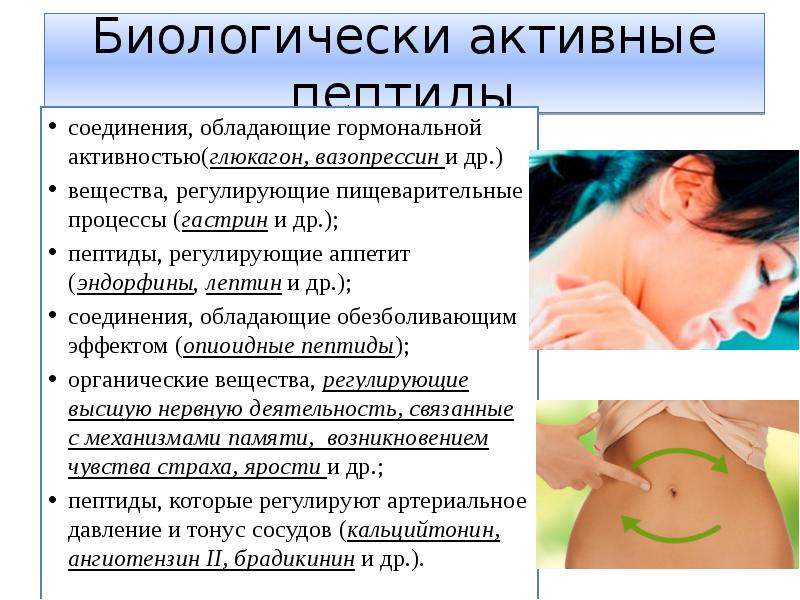 Биологически активные пептиды

• соединения, обладающие гормональной активностью(глюкагон, вазопрессин и др.)
• вещества, регулирующие пищеварительные процессы (гастрин и др.);
• пептиды, регулирующие аппетит (эндорфины, лептин и др.);
• соединения, обладающие обезболивающим эффектом (опиоидные пептиды);
• органические вещества, регулирующие высшую нервную деятельность, связанные с механизмами памяти, возникновением чувства страха, ярости и др.;
• пептиды, которые регулируют артериальное давление и тонус сосудов (кальцийтонин, ангиотензин II, брадикинин и др.).